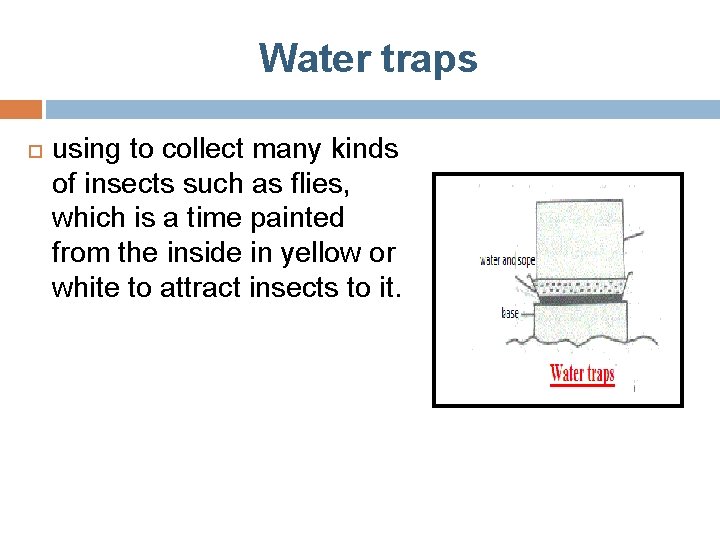 Water traps

using to collect many kinds of insects such as flies, which is a time painted from the inside in yellow or white to attract insects to it.

water and sope

base

Water traps